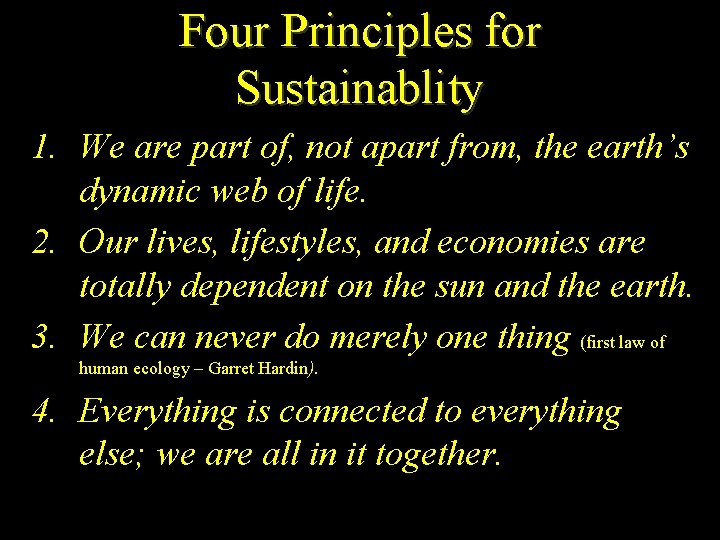 Four Principles for Sustainablity

1. We are part of, not apart from, the earth's dynamic web of life.

2. Our lives, lifestyles, and economies are totally dependent on the sun and the earth.

3. We can never do merely one thing (first law of human ecology – Garret Hardin).

4. Everything is connected to everything else; we are all in it together.